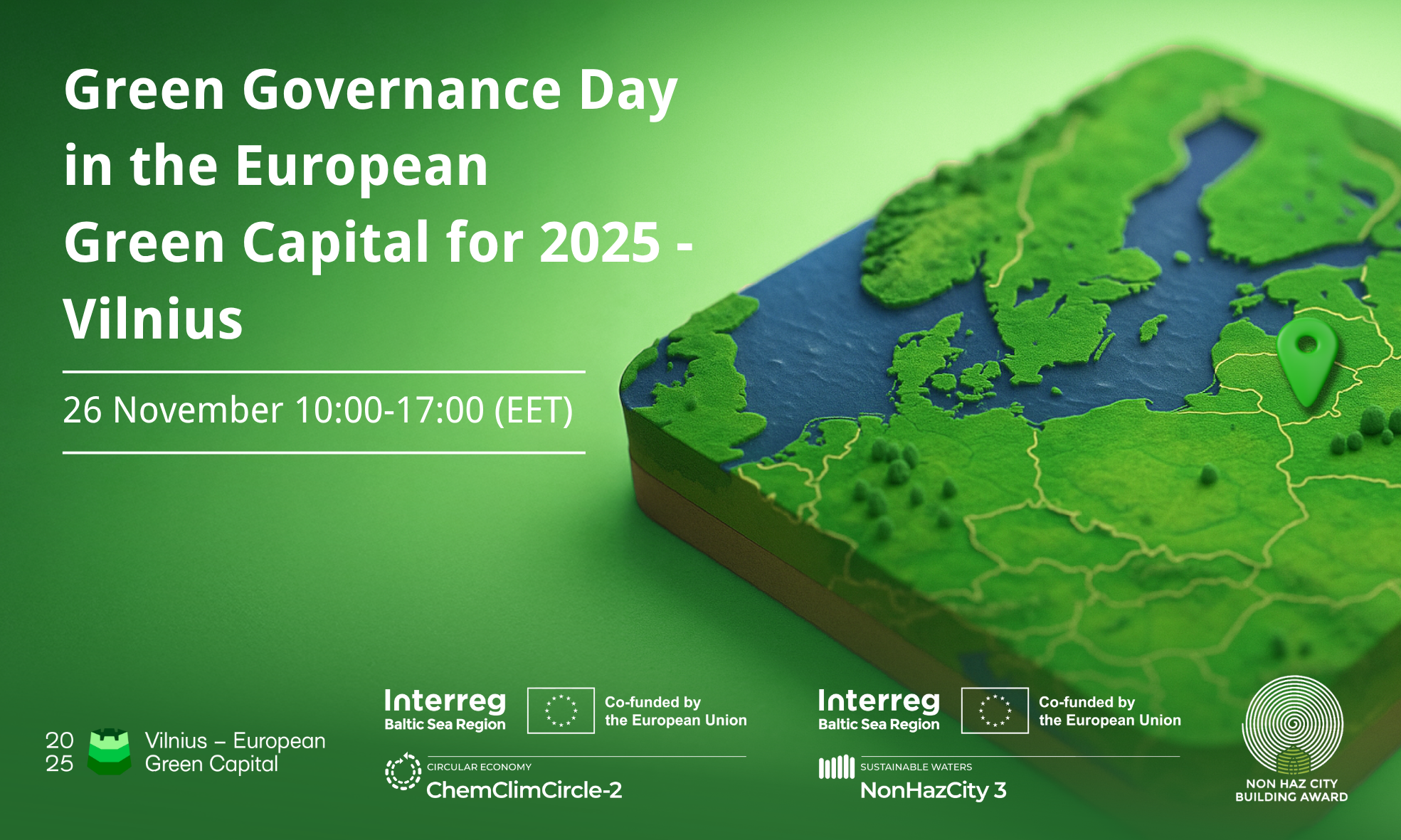 Green Governance Day in the European Green Capital for 2025 - Vilnius

26 November 10:00-17:00 (EET)

20
25
Vilnius – European Green Capital

Interreg
Baltic Sea Region
Co-funded by the European Union

CIRCULAR ECONOMY
ChemClimCircle-2

Interreg
Baltic Sea Region
Co-funded by the European Union

SUSTAINABLE WATERS
NonHazCity 3

NON HAZ CITY
BUILDING AWARD